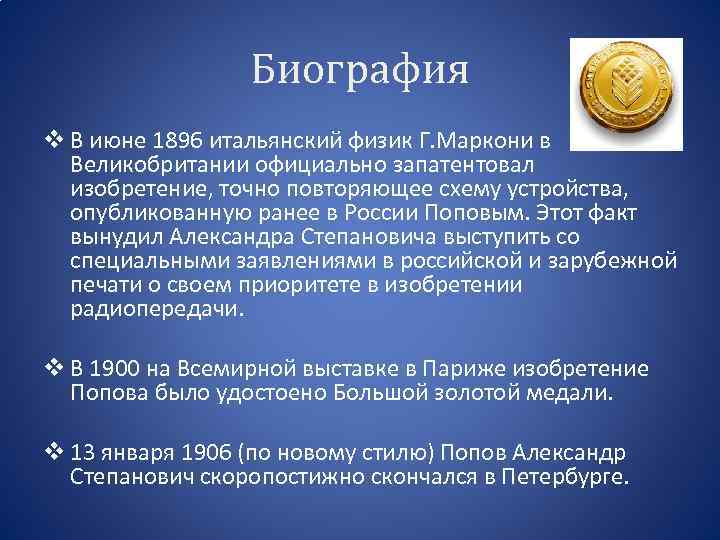 Биография

❖ В июне 1896 итальянский физик Г.Маркони в Великобритании официально запатентовал изобретение, точно повторяющее схему устройства, опубликованную ранее в России Поповым. Этот факт вынудил Александра Степановича выступить со специальными заявлениями в российской и зарубежной печати о своем приоритете в изобретении радиопередачи.

❖ В 1900 на Всемирной выставке в Париже изобретение Попова было удостоено Большой золотой медали.

❖ 13 января 1906 (по новому стилю) Попов Александр Степанович скоропостижно скончался в Петербурге.